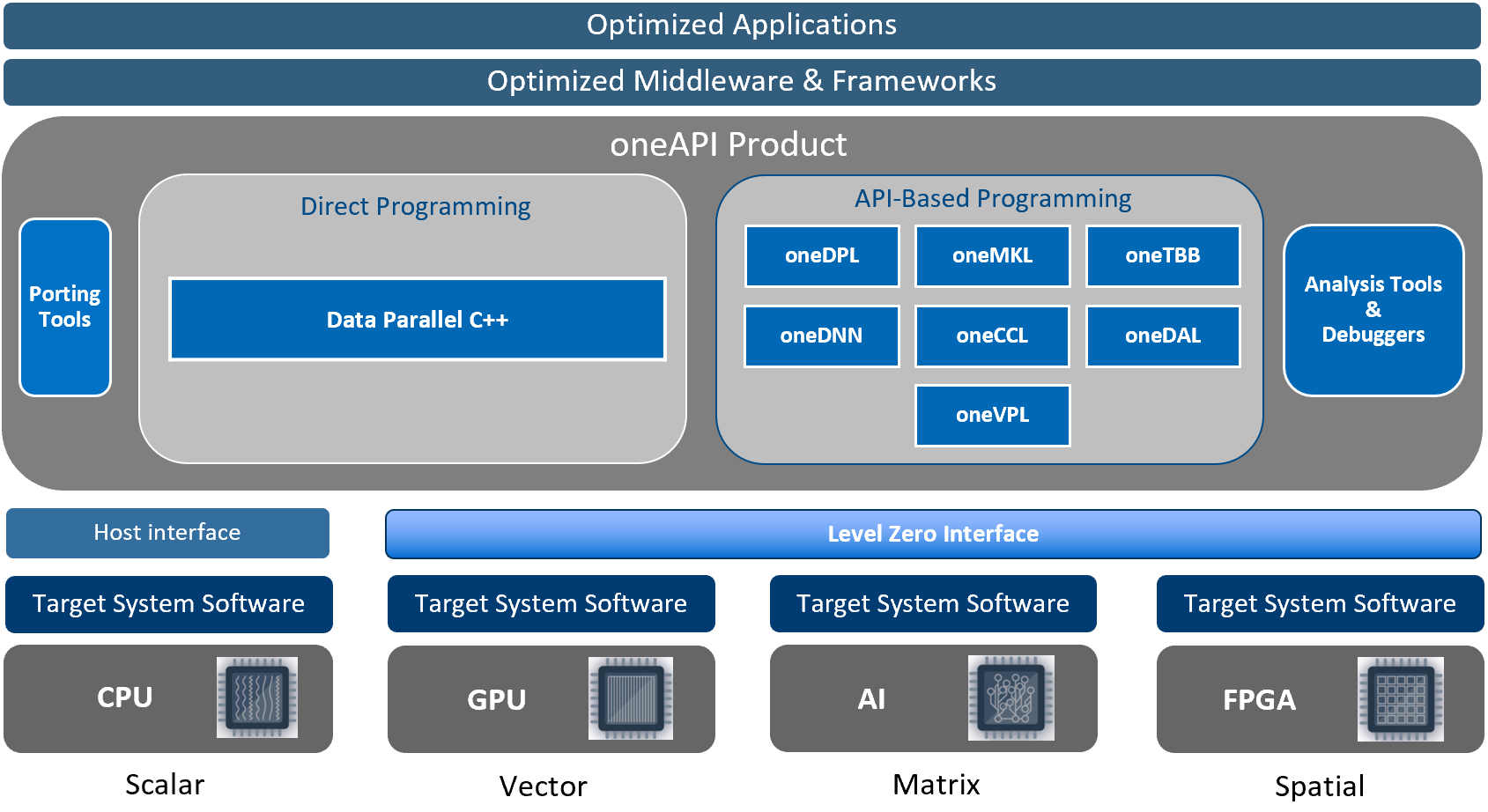 Optimized Applications

Optimized Middleware & Frameworks

oneAPI Product

Porting Tools

Direct Programming

Data Parallel C++

API-Based Programming

oneDPL

oneMKL

oneTBB

oneDNN

oneCCL

oneDAL

oneVPL

Analysis Tools & Debuggers

Host interface

Level Zero Interface

Target System Software

Target System Software

Target System Software

Target System Software

CPU

GPU

AI

FPGA

Scalar

Vector

Matrix

Spatial